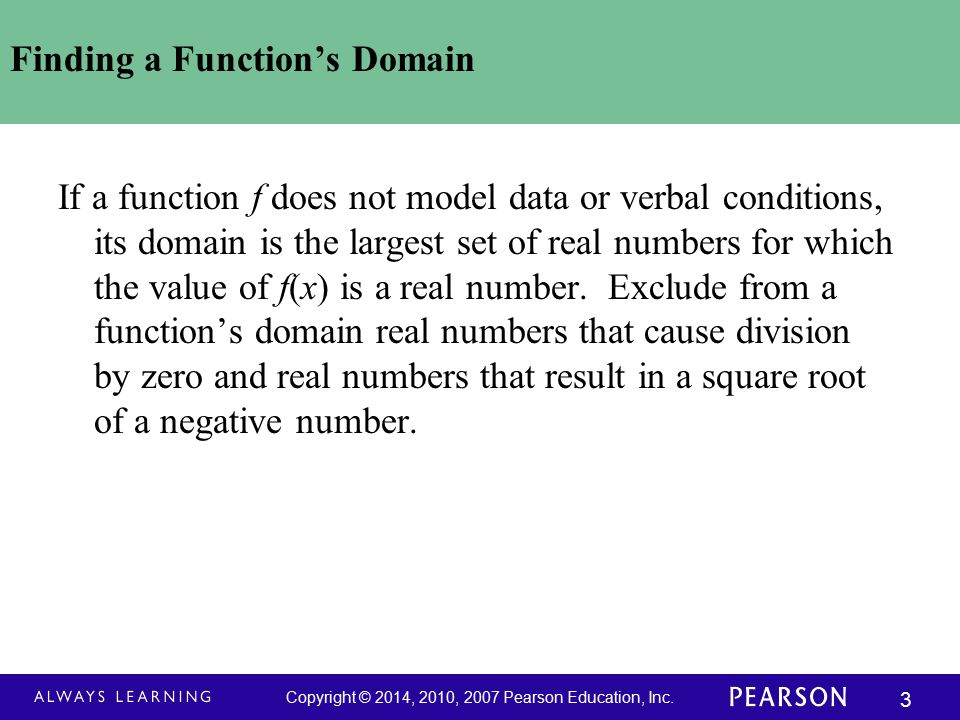 Finding a Function's Domain

If a function $f$ does not model data or verbal conditions, its domain is the largest set of real numbers for which the value of $f(x)$ is a real number. Exclude from a function's domain real numbers that cause division by zero and real numbers that result in a square root of a negative number.

ALWAYS LEARNING

Copyright © 2014, 2010, 2007 Pearson Education, Inc.

PEARSON

3